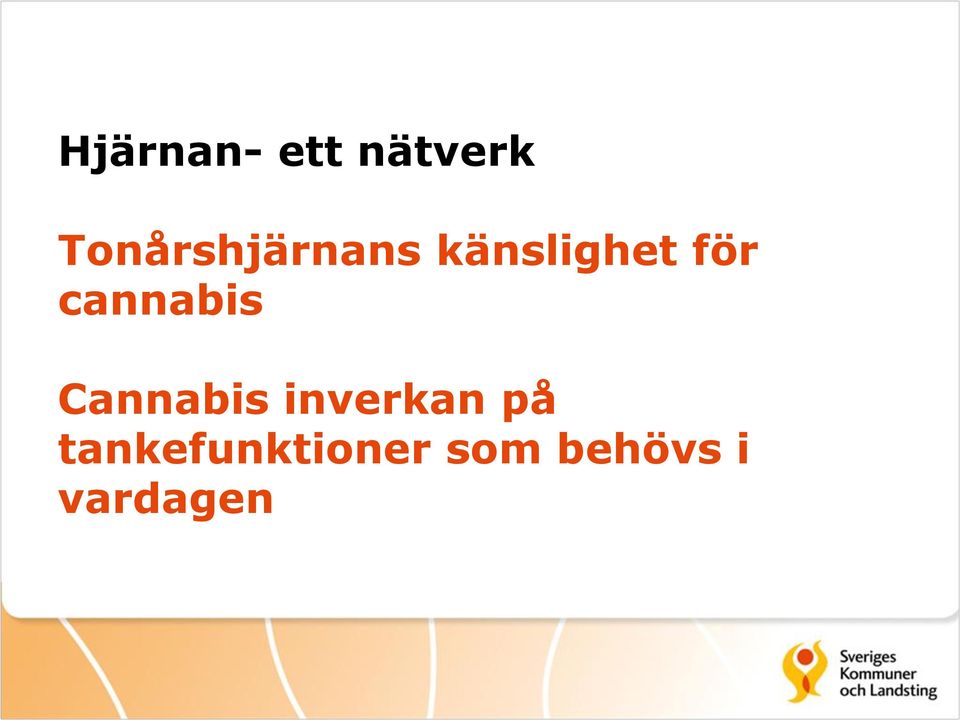 Hjärnan- ett nätverk

Tonårshjärnans känslighet för cannabis

Cannabis inverkan på tankefunktioner som behövs i vardagen

Sveriges Kommuner och Landsting